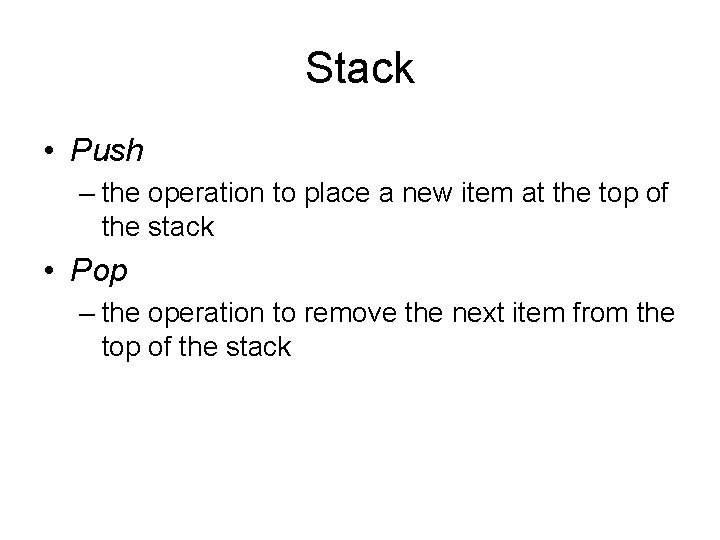 Stack

• Push
– the operation to place a new item at the top of the stack

• Pop
– the operation to remove the next item from the top of the stack